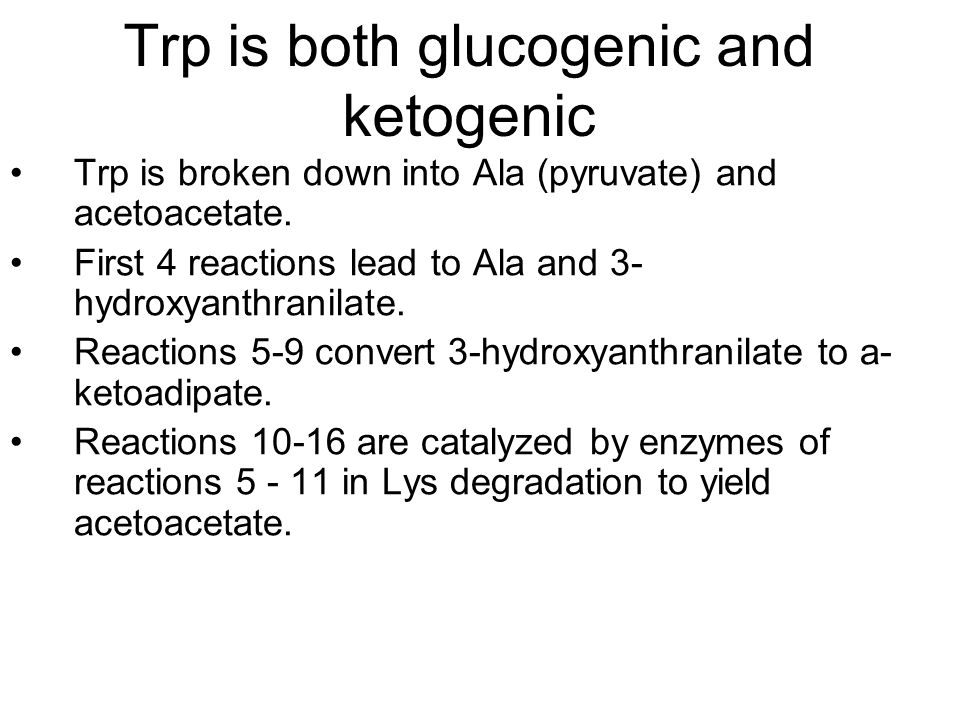 Trp is both glucogenic and ketogenic

• Trp is broken down into Ala (pyruvate) and acetoacetate.
• First 4 reactions lead to Ala and 3-hydroxyanthranilate.
• Reactions 5-9 convert 3-hydroxyanthranilate to a-ketoadipate.
• Reactions 10-16 are catalyzed by enzymes of reactions 5 - 11 in Lys degradation to yield acetoacetate.